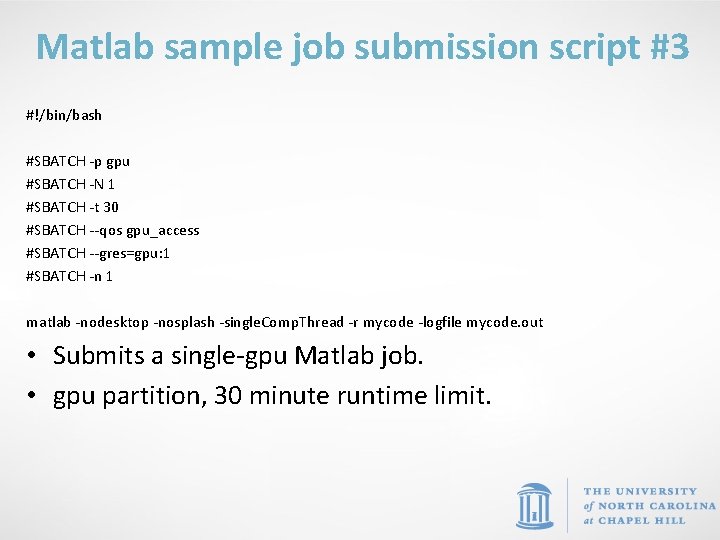 Matlab sample job submission script #3

#!/bin/bash

#SBATCH -p gpu
#SBATCH -N 1
#SBATCH -t 30
#SBATCH --qos gpu_access
#SBATCH --gres=gpu:1
#SBATCH -n 1

matlab -nodesktop -nosplash -singleCompThread -r mycode -logfile mycode.out

• Submits a single-gpu Matlab job.
• gpu partition, 30 minute runtime limit.

THE UNIVERSITY
of NORTH CAROLINA
at CHAPEL HILL